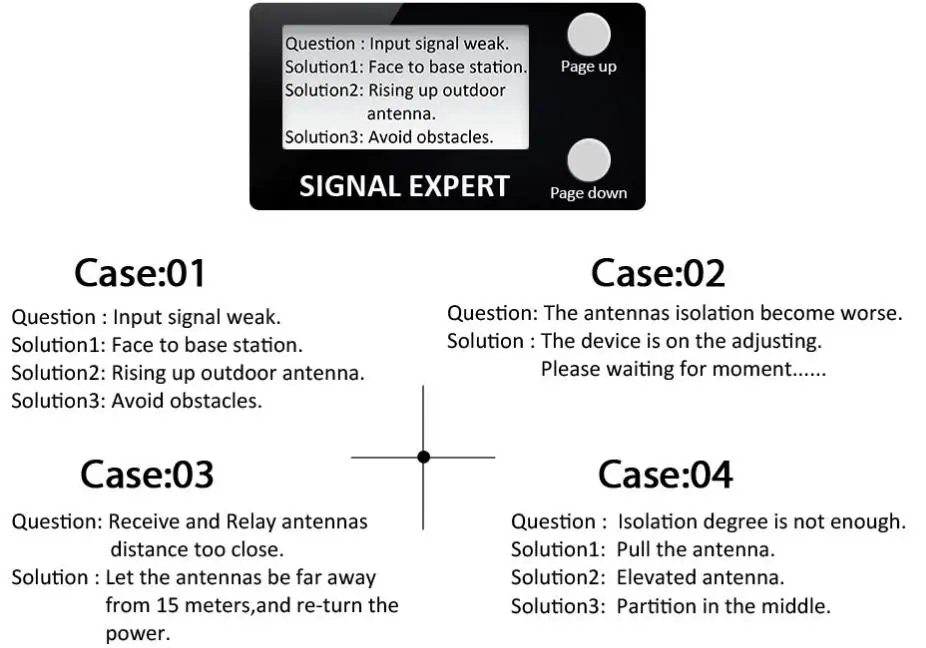 Question : Input signal weak.
Solution1: Face to base station.
Solution2: Rising up outdoor antenna.
Solution3: Avoid obstacles.

Page up

Page down

SIGNAL EXPERT

Case:01

Question : Input signal weak.
Solution1: Face to base station.
Solution2: Rising up outdoor antenna.
Solution3: Avoid obstacles.

Case:02

Question: The antennas isolation become worse.
Solution : The device is on the adjusting. Please waiting for moment......

Case:03

Question: Receive and Relay antennas distance too close.
Solution : Let the antennas be far away from 15 meters,and re-turn the power.

Case:04

Question : Isolation degree is not enough.
Solution1: Pull the antenna.
Solution2: Elevated antenna.
Solution3: Partition in the middle.